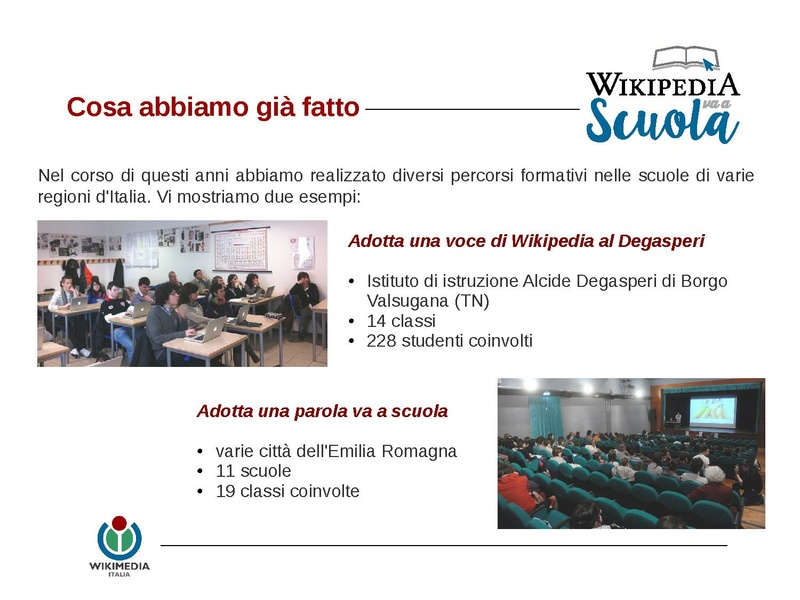 Cosa abbiamo già fatto

WIKIPEDIA va a Scuola

Nel corso di questi anni abbiamo realizzato diversi percorsi formativi nelle scuole di varie regioni d'Italia. Vi mostriamo due esempi:

Adotta una voce di Wikipedia al Degasperi

• Istituto di istruzione Alcide Degasperi di Borgo Valsugana (TN)
• 14 classi
• 228 studenti coinvolti

Adotta una parola va a scuola

• varie città dell'Emilia Romagna
• 11 scuole
• 19 classi coinvolte

WIKIMEDIA ITALIA